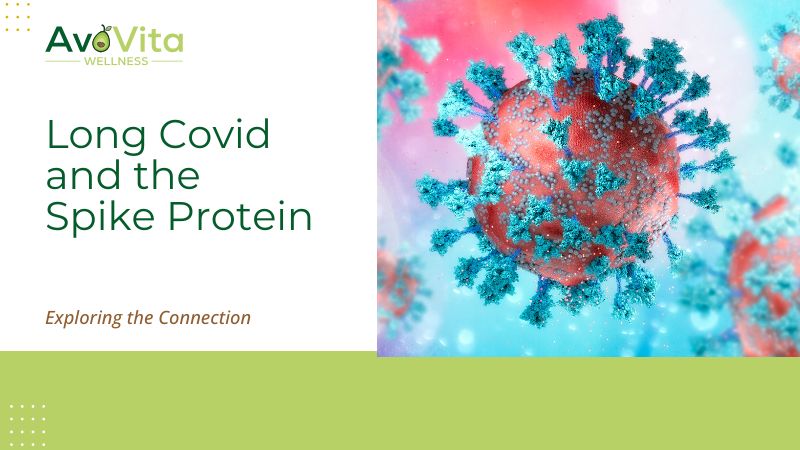 AvoVita
WELLNESS

Long Covid and the Spike Protein

Exploring the Connection